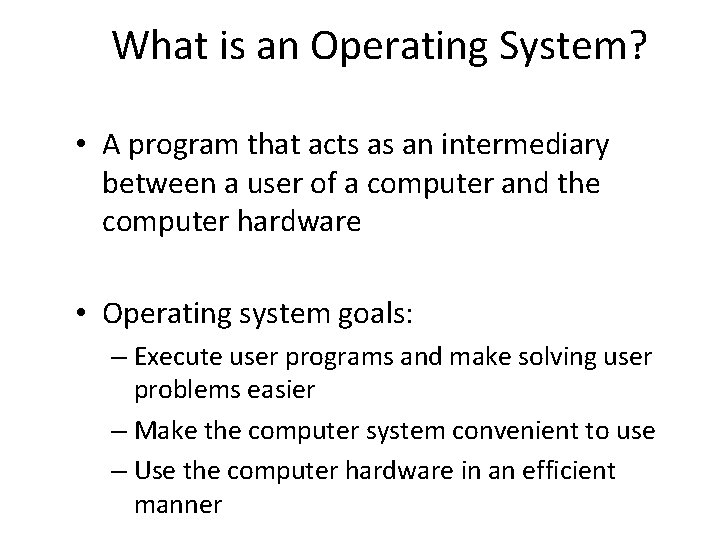 What is an Operating System?

• A program that acts as an intermediary between a user of a computer and the computer hardware

• Operating system goals:
– Execute user programs and make solving user problems easier
– Make the computer system convenient to use
– Use the computer hardware in an efficient manner